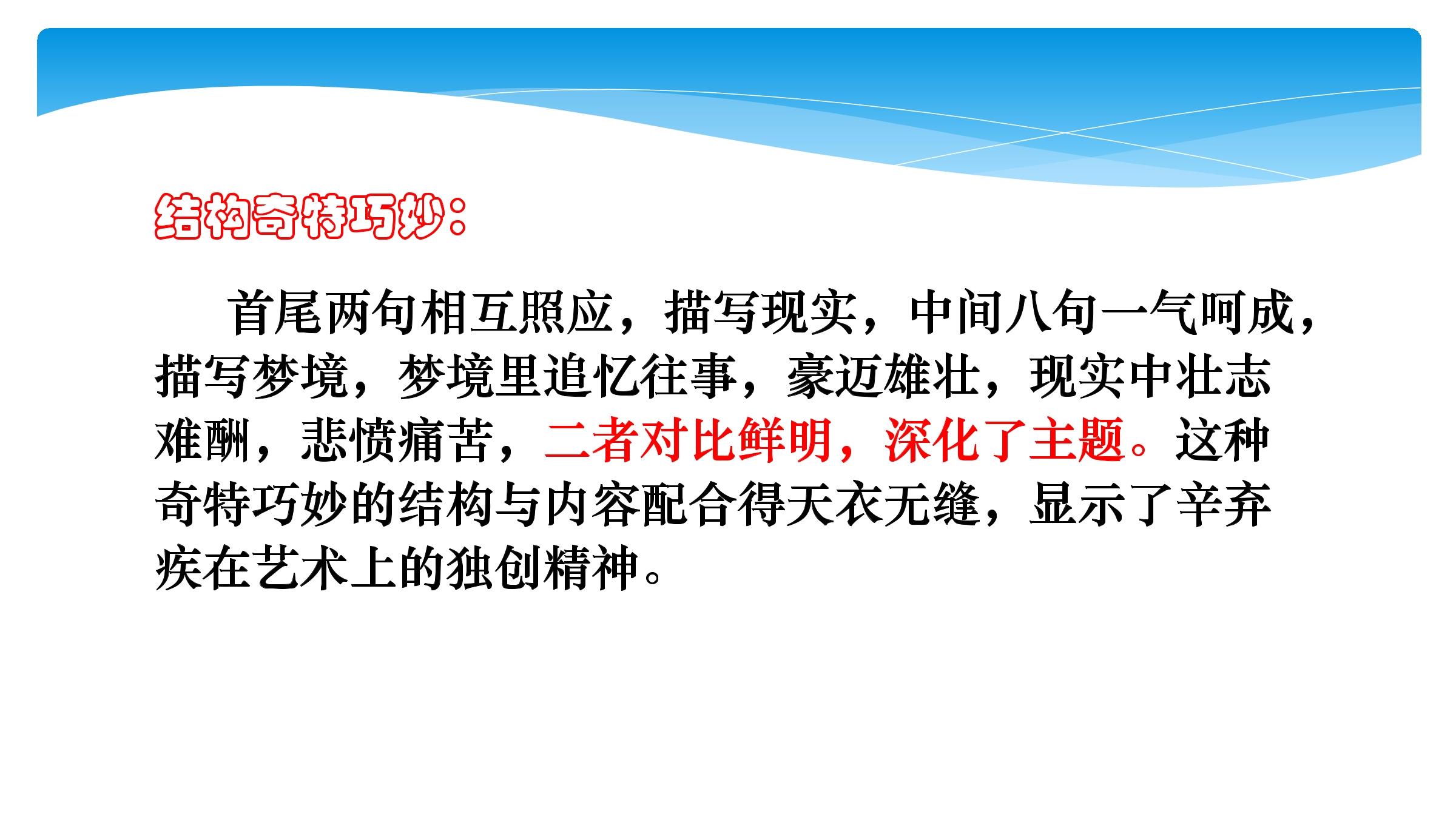 结构奇特巧妙：

首尾两句相互照应，描写现实，中间八句一气呵成，描写梦境，梦境里追忆往事，豪迈雄壮，现实中壮志难酬，悲愤痛苦，二者对比鲜明，深化了主题。这种奇特巧妙的结构与内容配合得天衣无缝，显示了辛弃疾在艺术上的独创精神。